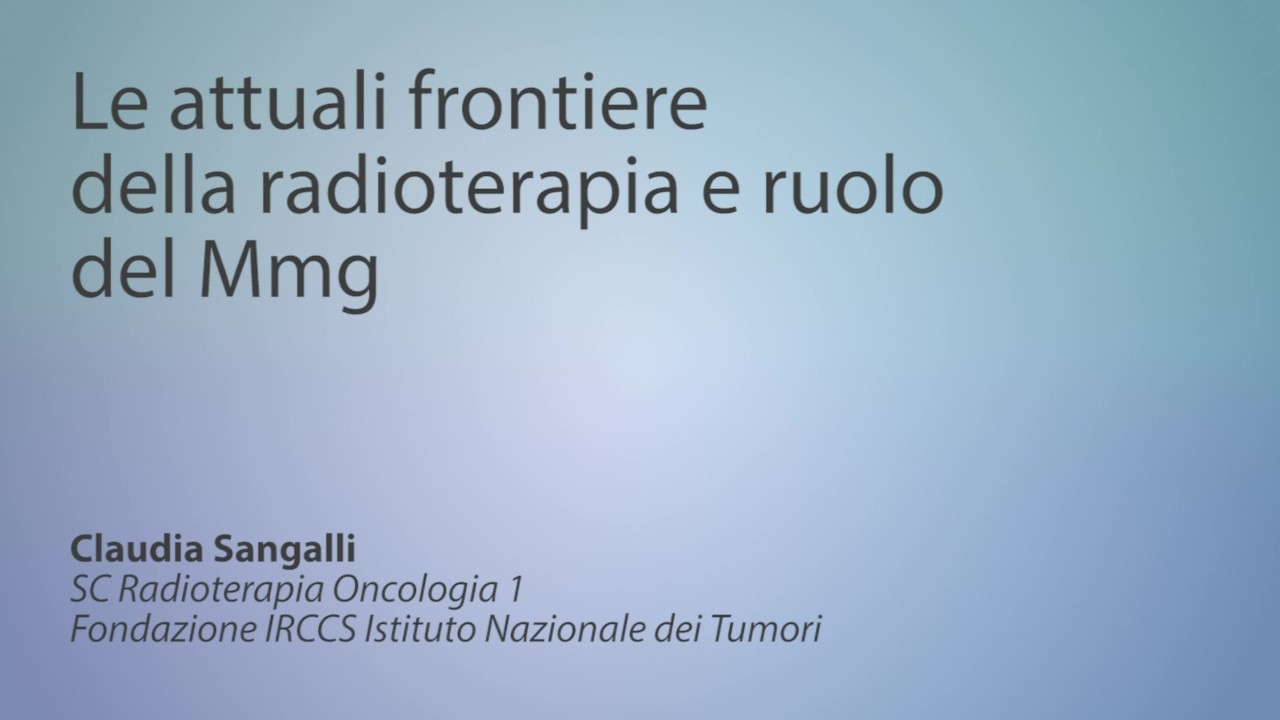 Le attuali frontiere della radioterapia e ruolo del Mmg

Claudia Sangalli
SC Radioterapia Oncologia 1
Fondazione IRCCS Istituto Nazionale dei Tumori